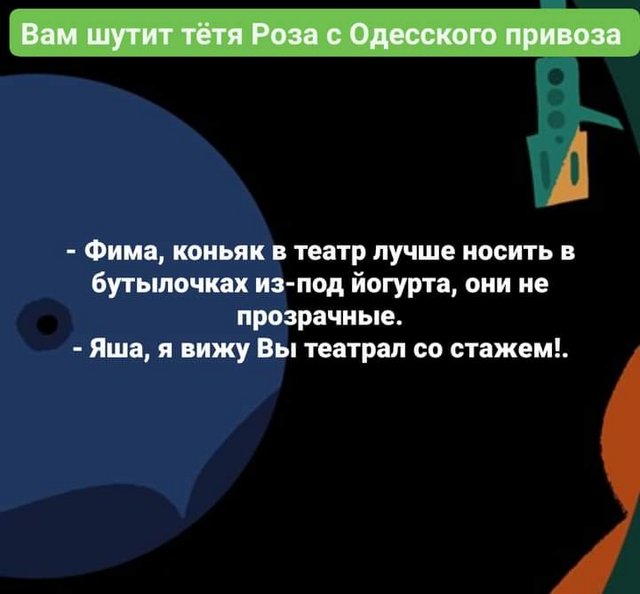 Вам шутит тётя Роза с Одесского привоза

- Фима, коньяк в театр лучше носить в бутылочках из-под йогурта, они не прозрачные.
- Яша, я вижу Вы театрал со стажем!.